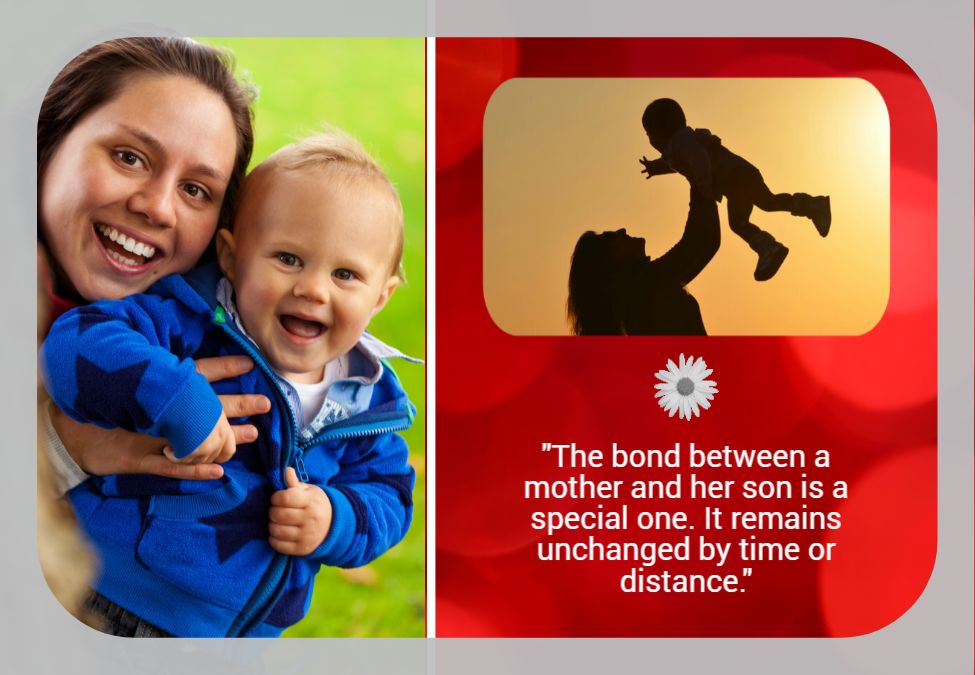 "The bond between a mother and her son is a special one. It remains unchanged by time or distance."